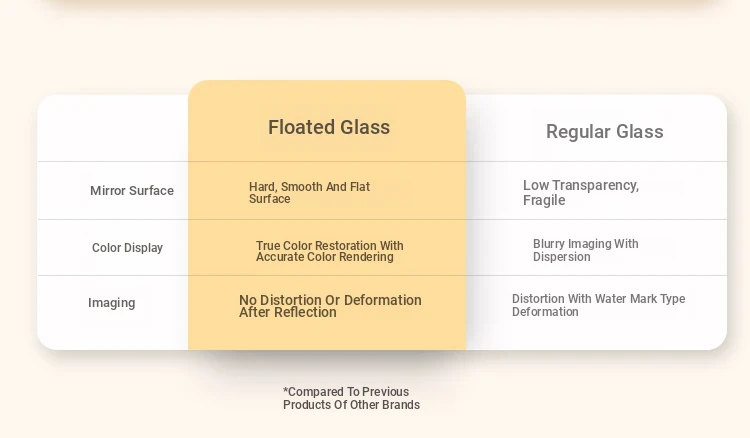 | | Floated Glass | Regular Glass |
|---|---|---|
| Mirror Surface | Hard, Smooth And Flat Surface | Low Transparency, Fragile |
| Color Display | True Color Restoration With Accurate Color Rendering | Blurry Imaging With Dispersion |
| Imaging | No Distortion Or Deformation After Reflection | Distortion With Water Mark Type Deformation |

*Compared To Previous Products Of Other Brands